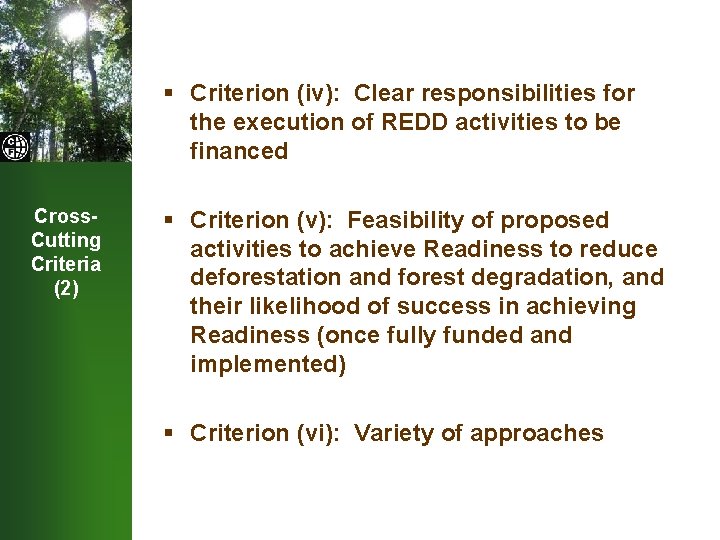 Cross-Cutting Criteria (2)

▪ Criterion (iv): Clear responsibilities for the execution of REDD activities to be financed

▪ Criterion (v): Feasibility of proposed activities to achieve Readiness to reduce deforestation and forest degradation, and their likelihood of success in achieving Readiness (once fully funded and implemented)

▪ Criterion (vi): Variety of approaches